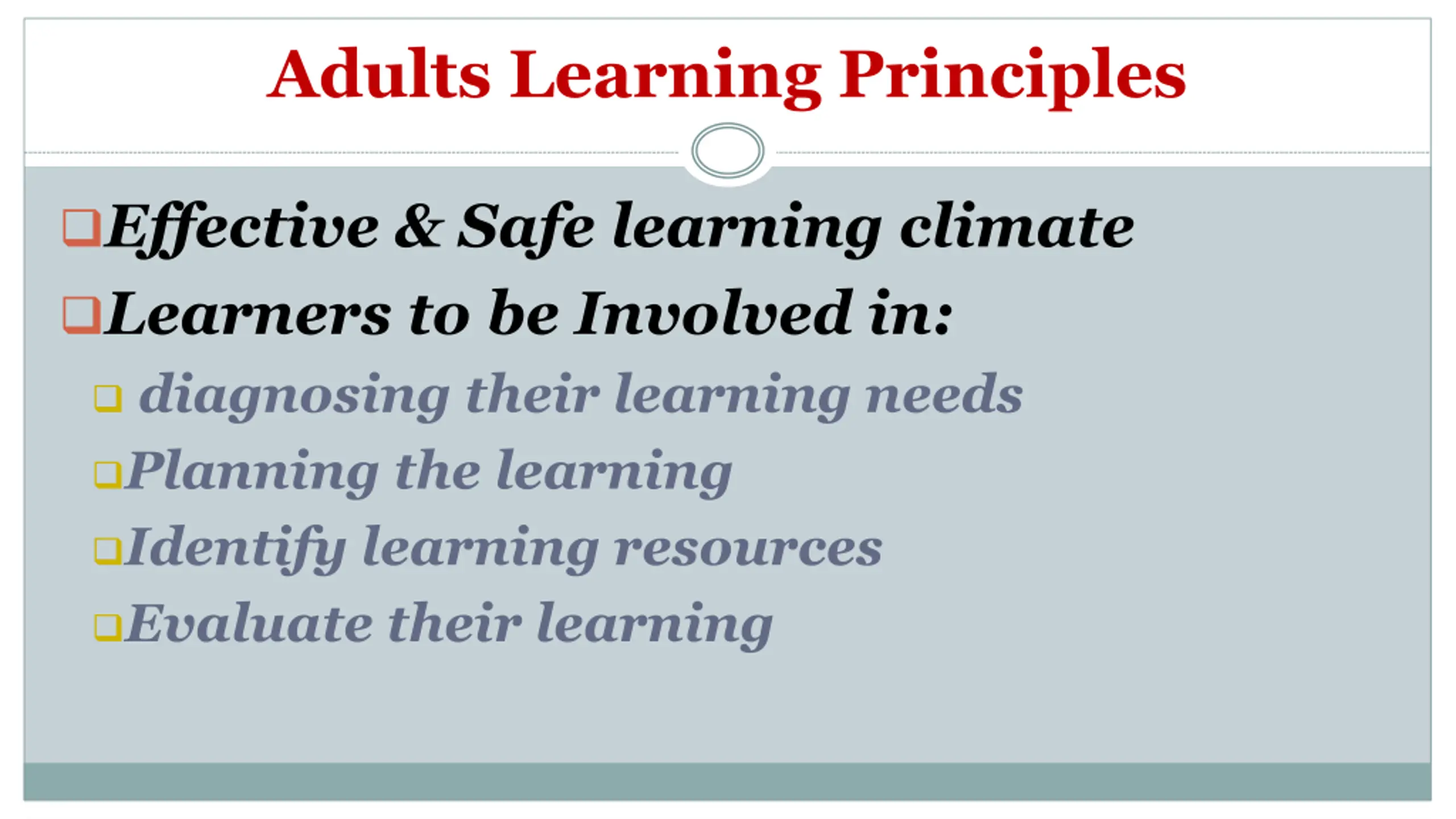 Adults Learning Principles

Effective & Safe learning climate

Learners to be Involved in:

diagnosing their learning needs

Planning the learning

Identify learning resources

Evaluate their learning